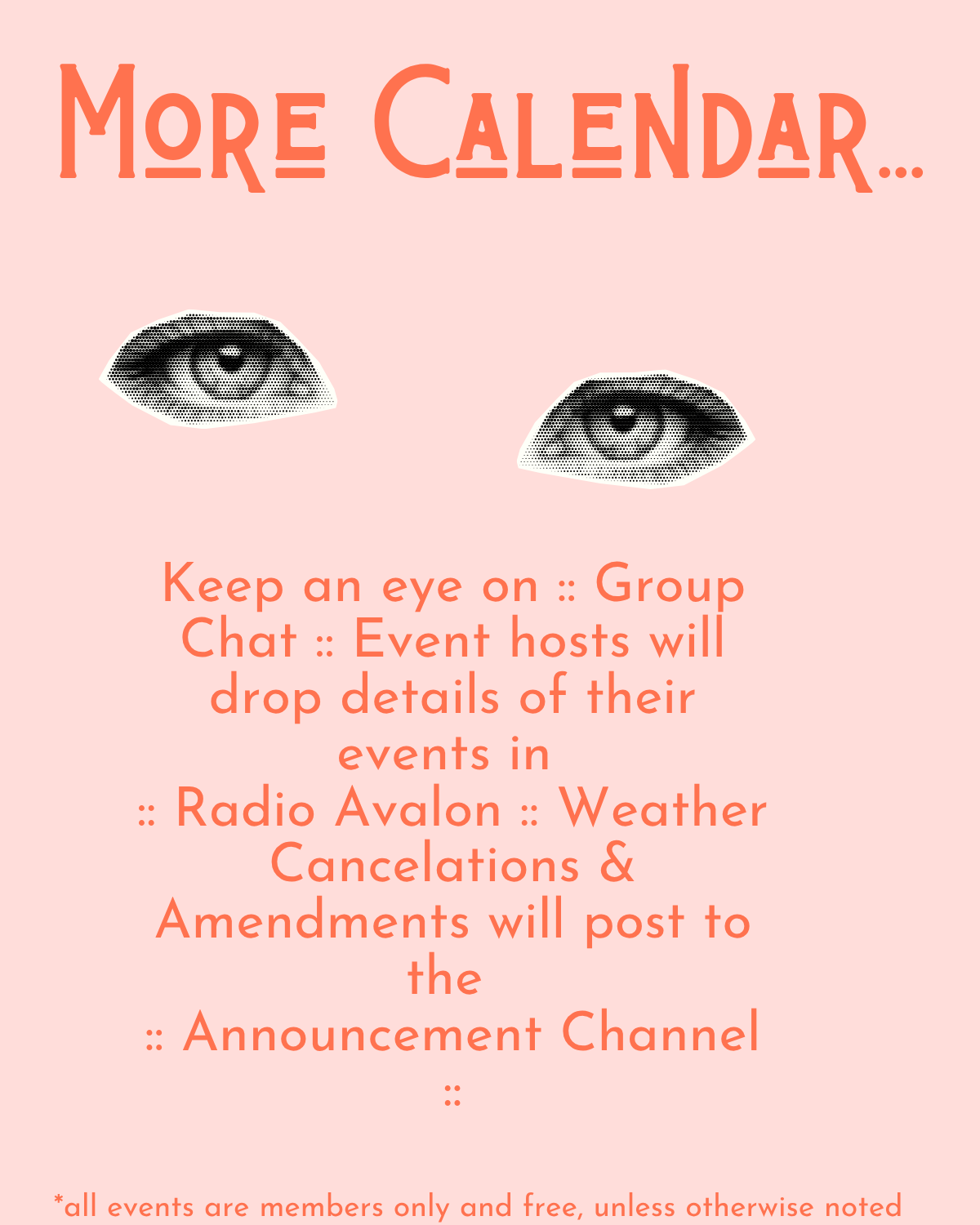 More Calendar...

Keep an eye on :: Group Chat :: Event hosts will drop details of their events in :: Radio Avalon :: Weather Cancelations & Amendments will post to the :: Announcement Channel ::

*all events are members only and free, unless otherwise noted